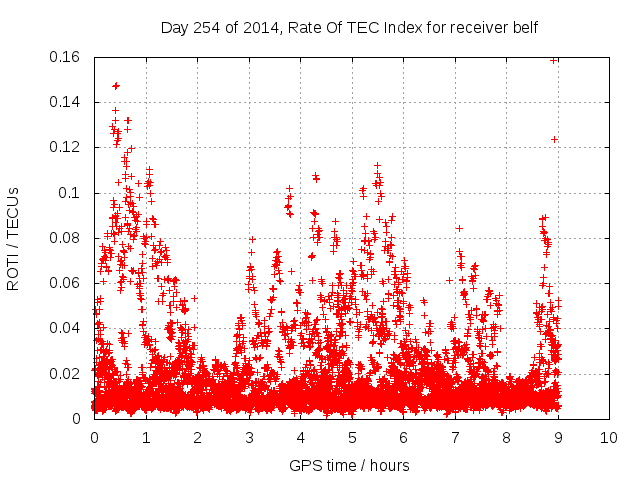 Day 254 of 2014, Rate Of TEC Index for receiver belf

ROTI / TECUs

0.16
0.14
0.12
0.1
0.08
0.06
0.04
0.02
0

0 1 2 3 4 5 6 7 8 9 10

GPS time / hours